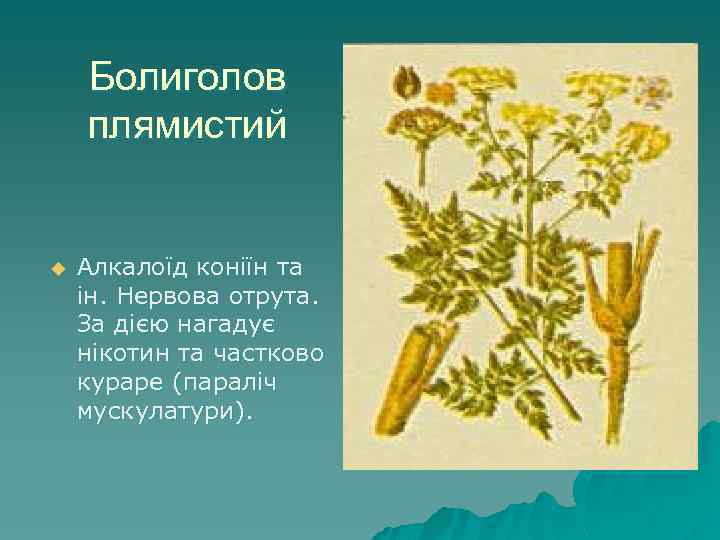 Болиголов плямистий

Алкалоїд коніїн та ін. Нервова отрута. За дією нагадує нікотин та частково кураре (параліч мускулатури).